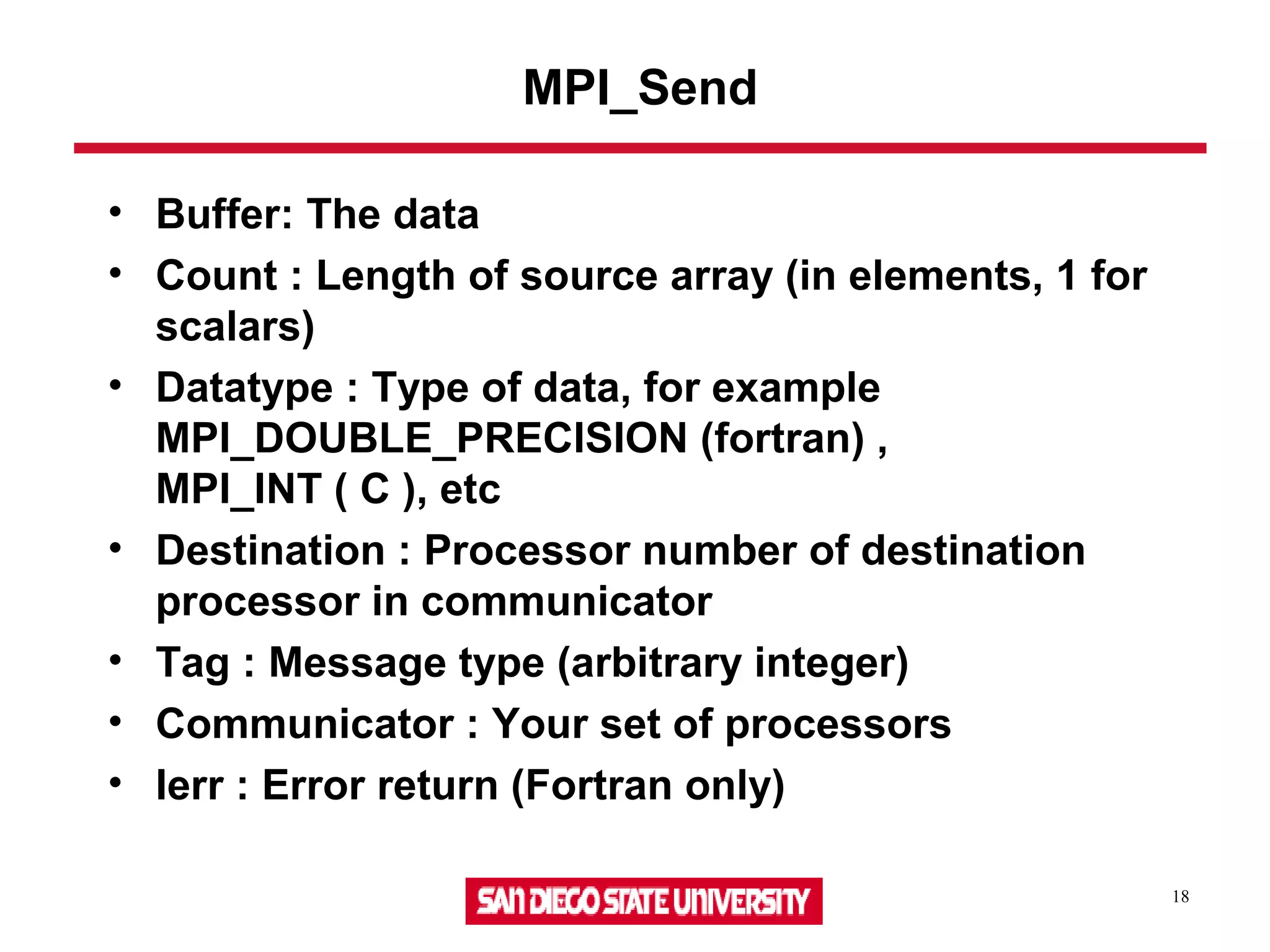 MPI_Send

• Buffer: The data
• Count : Length of source array (in elements, 1 for scalars)
• Datatype : Type of data, for example MPI_DOUBLE_PRECISION (fortran) , MPI_INT ( C ), etc
• Destination : Processor number of destination processor in communicator
• Tag : Message type (arbitrary integer)
• Communicator : Your set of processors
• Ierr : Error return (Fortran only)

SAN DIEGO STATE UNIVERSITY

18